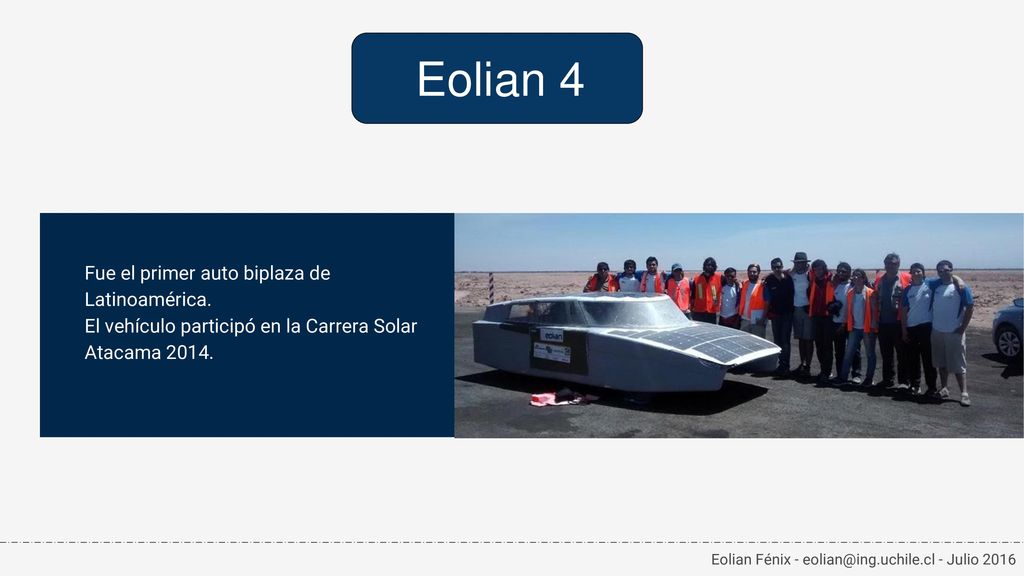 Eolian 4

Fue el primer auto biplaza de Latinoamérica.
El vehículo participó en la Carrera Solar Atacama 2014.

eolian

Eolian Fénix - eolian@ing.uchile.cl - Julio 2016